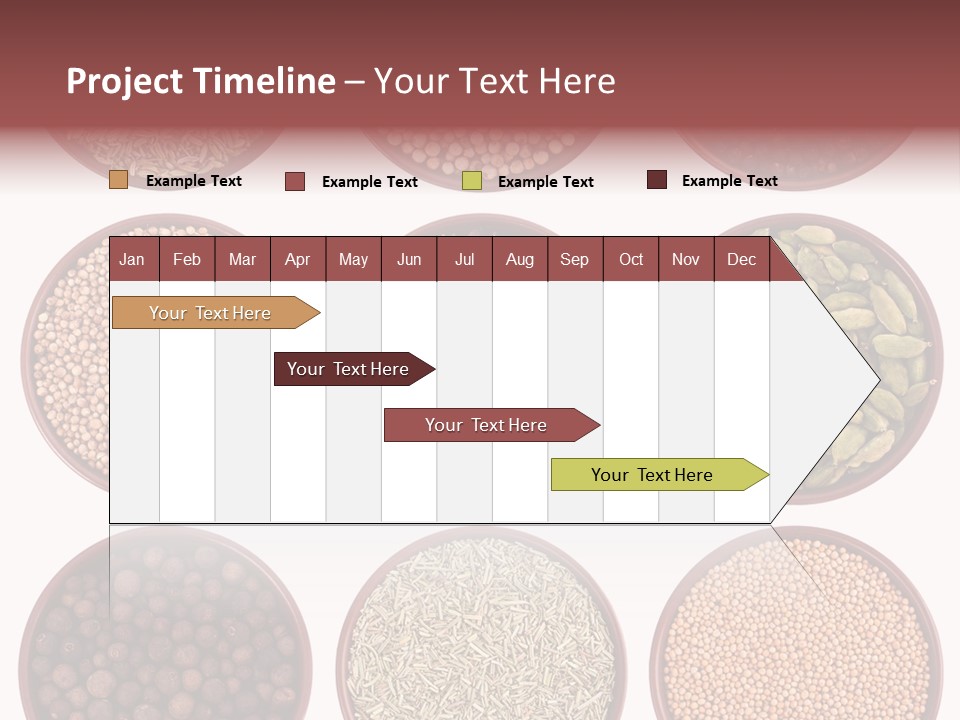 Project Timeline – Your Text Here

Example Text
Example Text
Example Text
Example Text

| Jan | Feb | Mar | Apr | May | Jun | Jul | Aug | Sep | Oct | Nov | Dec |
|---|---|---|---|---|---|---|---|---|---|---|---|

Your Text Here
Your Text Here
Your Text Here
Your Text Here